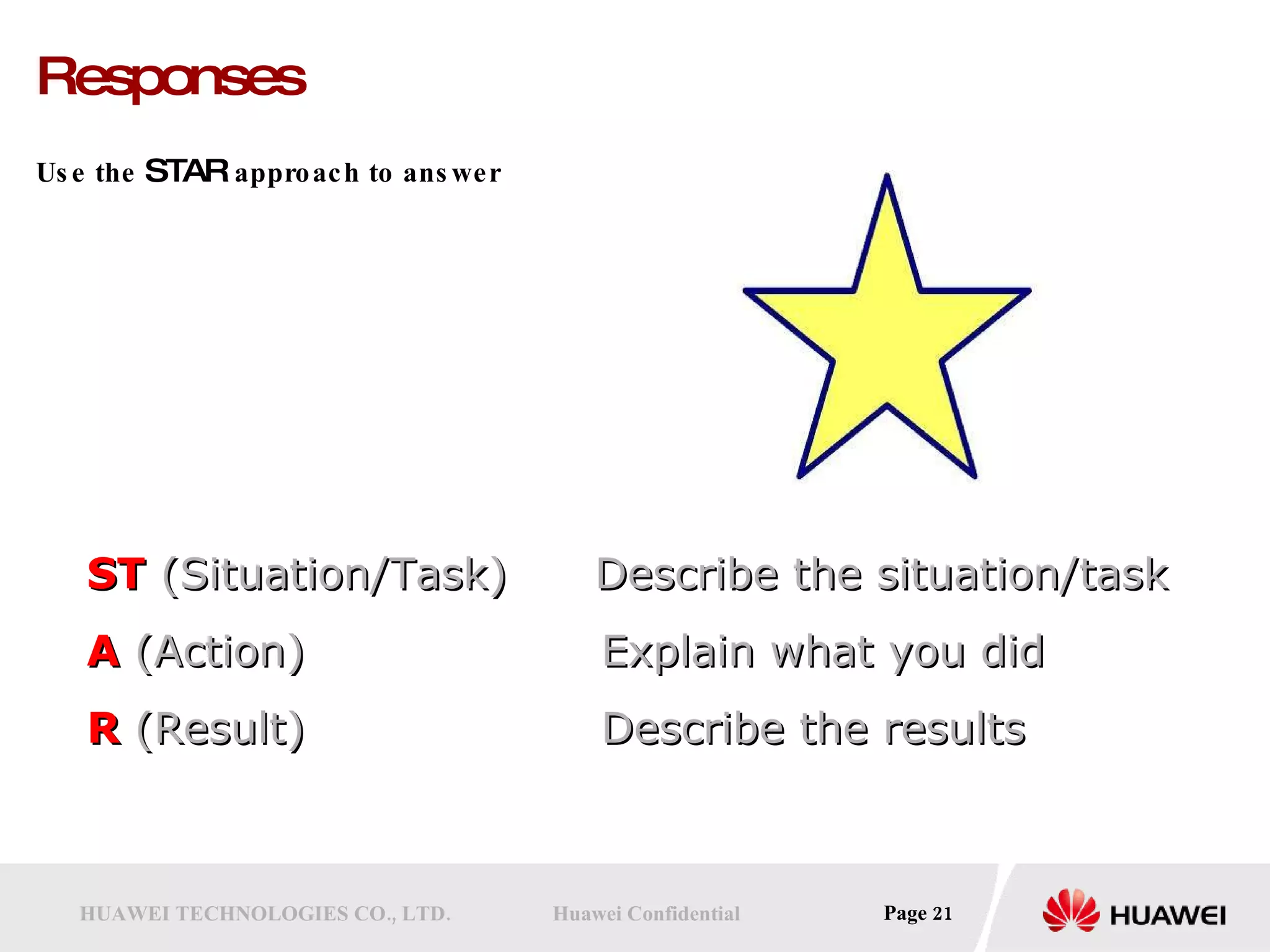 Responses

Use the STAR approach to answer

ST (Situation/Task) Describe the situation/task

A (Action) Explain what you did

R (Result) Describe the results

HUAWEI TECHNOLOGIES CO., LTD.

Huawei Confidential

Page 21

HUAWEI